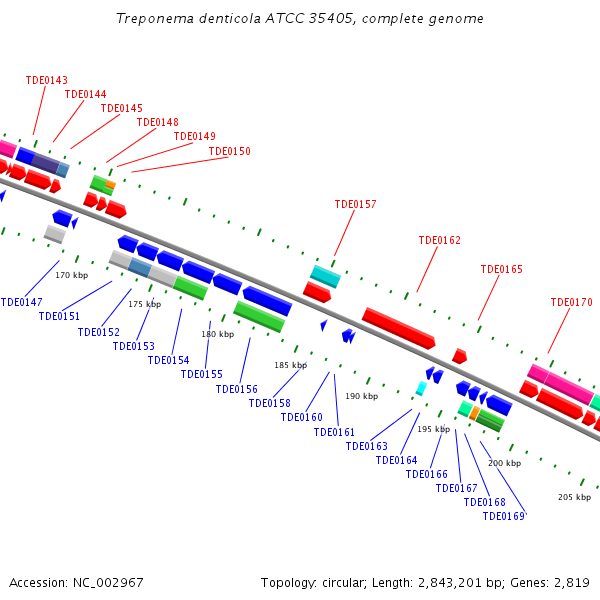 Treponema denticola ATCC 35405, complete genome

TDE0143
TDE0144
TDE0145
TDE0148
TDE0149
TDE0150
TDE0157
TDE0162
TDE0165
TDE0170

170 kbp
175 kbp
180 kbp
185 kbp
190 kbp
195 kbp
200 kbp
205 kbp

TDE0147
TDE0151
TDE0152
TDE0153
TDE0154
TDE0155
TDE0156
TDE0158
TDE0160
TDE0161
TDE0163
TDE0164
TDE0166
TDE0167
TDE0168
TDE0169

Accession: NC_002967

Topology: circular; Length: 2,843,201 bp; Genes: 2,819